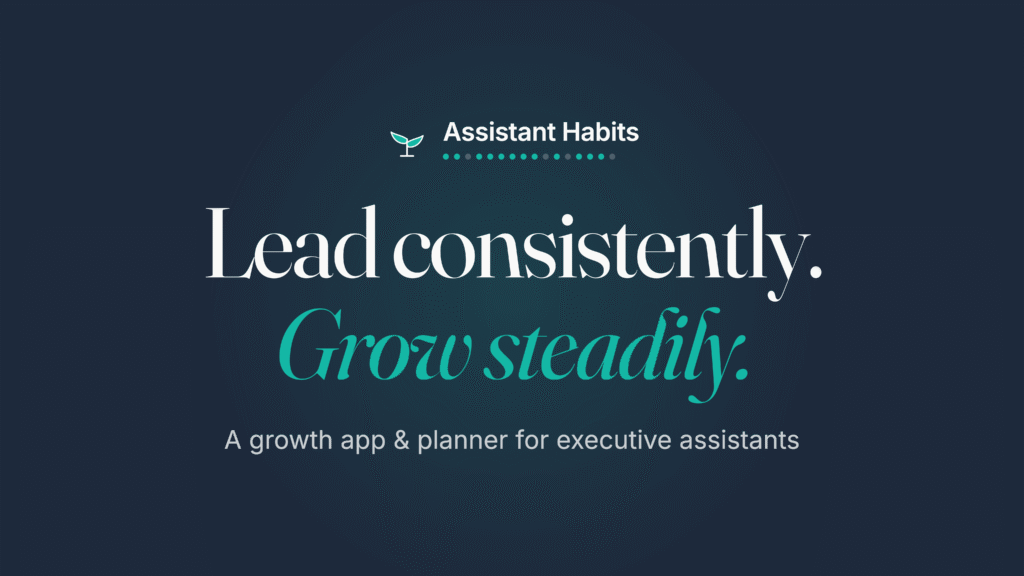 Assistant Habits

Lead consistently.
Grow steadily.

A growth app & planner for executive assistants